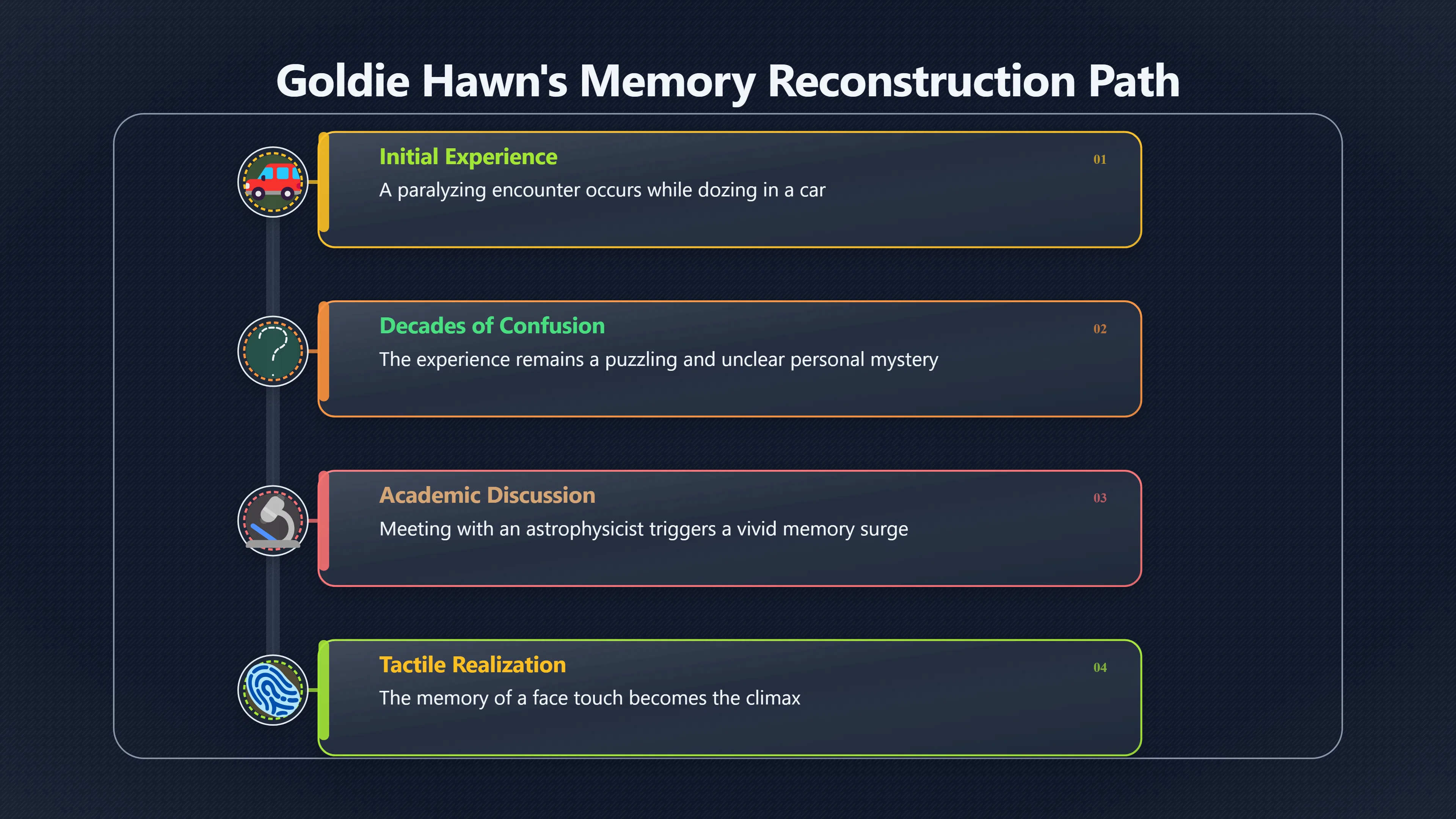 Goldie Hawn's Memory Reconstruction Path

Initial Experience
01
A paralyzing encounter occurs while dozing in a car

Decades of Confusion
02
The experience remains a puzzling and unclear personal mystery

Academic Discussion
03
Meeting with an astrophysicist triggers a vivid memory surge

Tactile Realization
04
The memory of a face touch becomes the climax